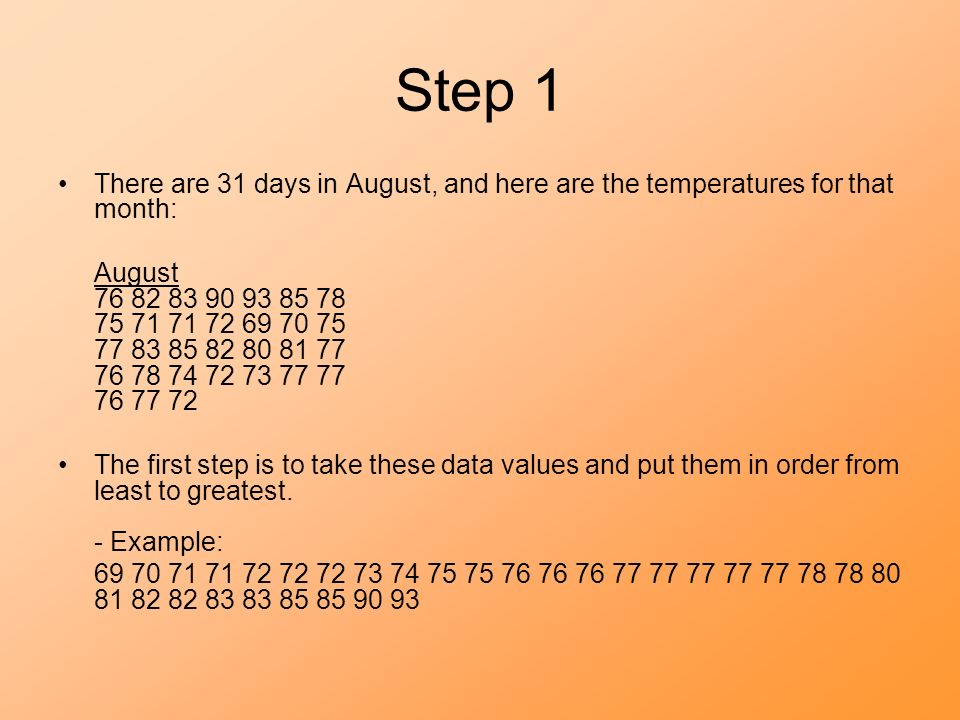 Step 1

• There are 31 days in August, and here are the temperatures for that month:

August
76 82 83 90 93 85 78
75 71 71 72 69 70 75
77 83 85 82 80 81 77
76 78 74 72 73 77 77
76 77 72

• The first step is to take these data values and put them in order from least to greatest.

- Example:
69 70 71 71 72 72 72 73 74 75 75 76 76 76 77 77 77 77 77 78 78 80 81 82 82 83 83 85 85 90 93